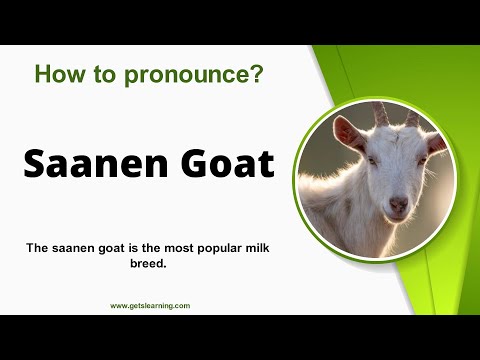 How to pronounce?

Saanen Goat

The saanen goat is the most popular milk breed.

www.getslearning.com